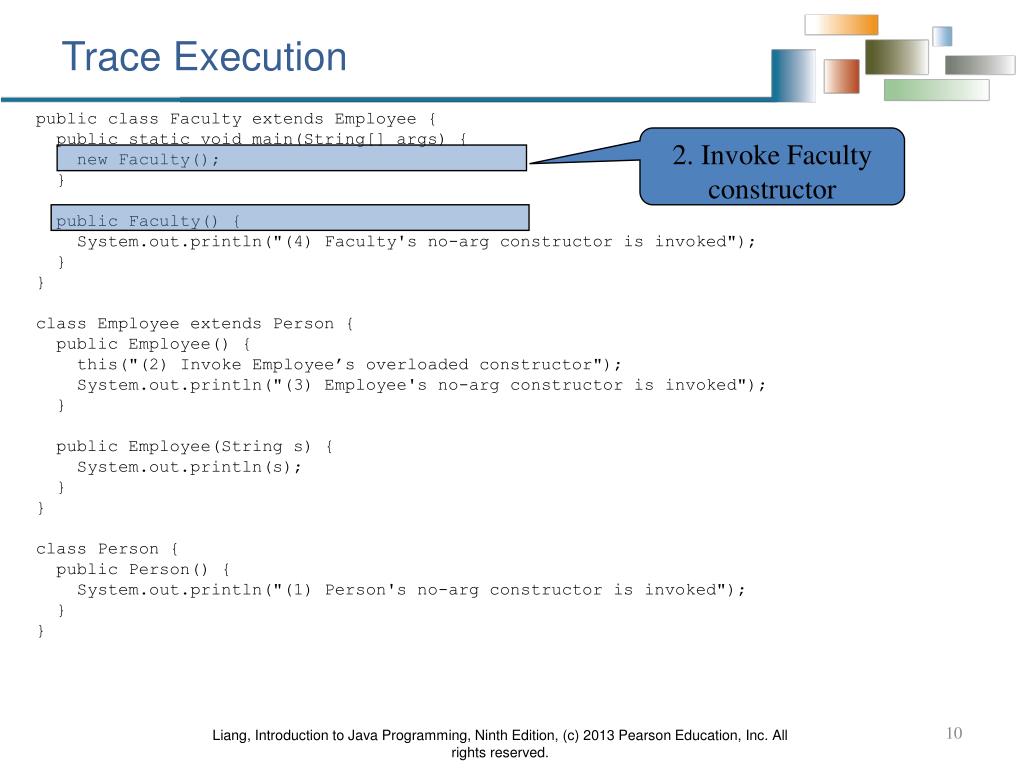 Trace Execution

public class Faculty extends Employee {
  public static void main(String[] args) {
    new Faculty();
  }

  public Faculty() {
    System.out.println("(4) Faculty's no-arg constructor is invoked");
  }
}

class Employee extends Person {
  public Employee() {
    this("(2) Invoke Employee’s overloaded constructor");
    System.out.println("(3) Employee's no-arg constructor is invoked");
  }

  public Employee(String s) {
    System.out.println(s);
  }
}

class Person {
  public Person() {
    System.out.println("(1) Person's no-arg constructor is invoked");
  }
}

2. Invoke Faculty constructor

Liang, Introduction to Java Programming, Ninth Edition, (c) 2013 Pearson Education, Inc. All rights reserved.

10